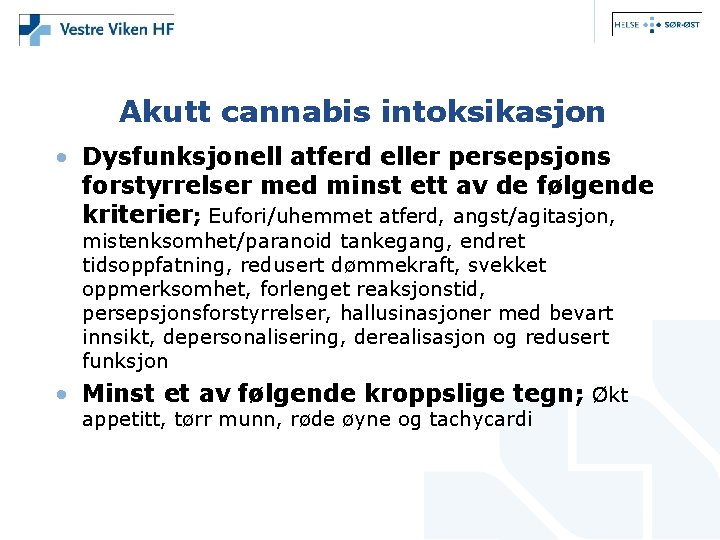 Vestre Viken HF

HELSE SØR-ØST

Akutt cannabis intoksikasjon

• Dysfunksjonell atferd eller persepsjons forstyrrelser med minst ett av de følgende kriterier; Eufori/uhemmet atferd, angst/agitasjon, mistenksomhet/paranoid tankegang, endret tidsoppfatning, redusert dømmekraft, svekket oppmerksomhet, forlenget reaksjonstid, persepsjonsforstyrrelser, hallusinasjoner med bevart innsikt, depersonalisering, derealisasjon og redusert funksjon

• Minst et av følgende kroppslige tegn; Økt appetitt, tørr munn, røde øyne og tachycardi